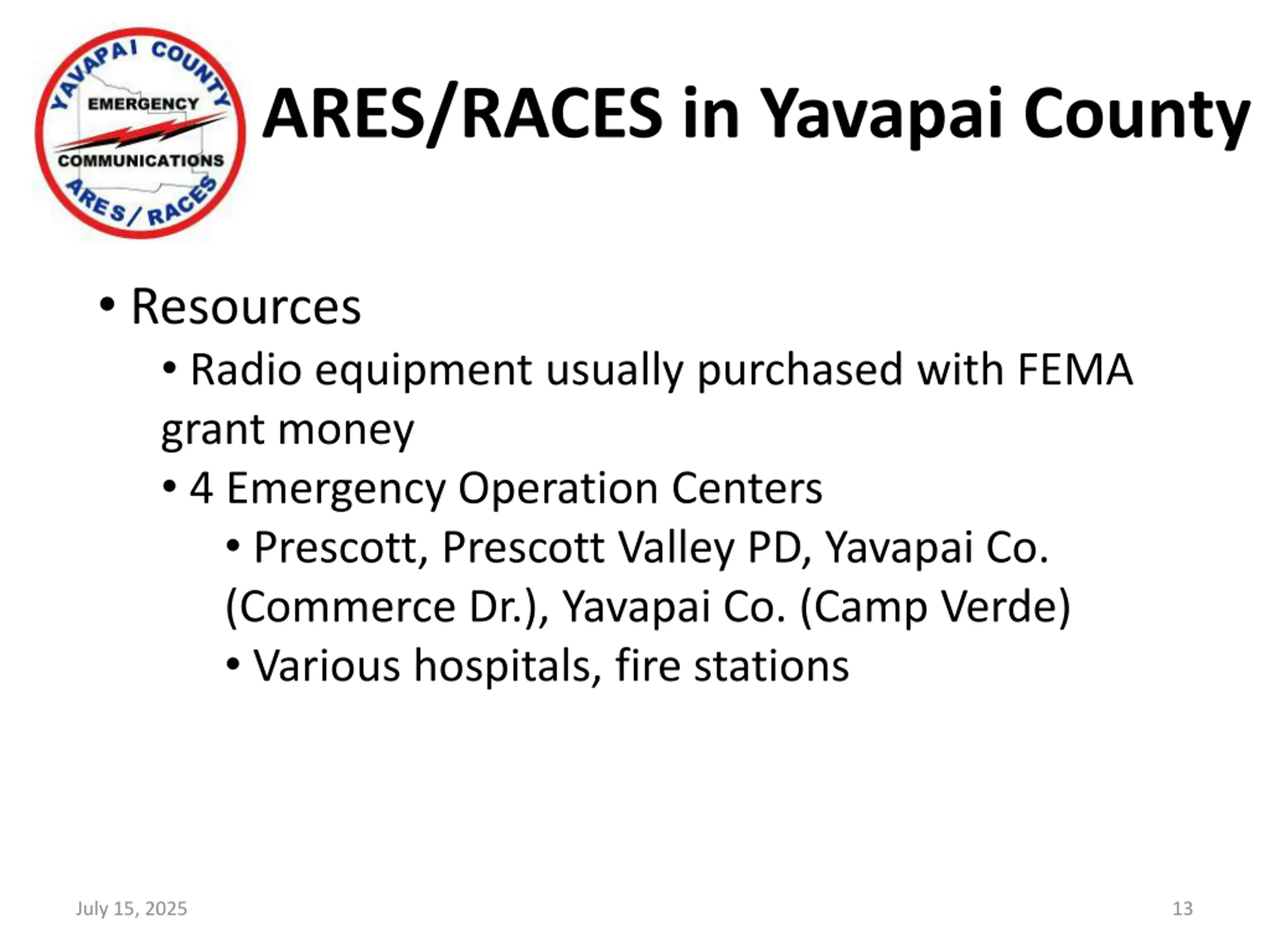 YAVAPAI COUNTY
EMERGENCY
COMMUNICATIONS
ARES/RACES

ARES/RACES in Yavapai County

• Resources
• Radio equipment usually purchased with FEMA grant money
• 4 Emergency Operation Centers
• Prescott, Prescott Valley PD, Yavapai Co. (Commerce Dr.), Yavapai Co. (Camp Verde)
• Various hospitals, fire stations

July 15, 2025

13